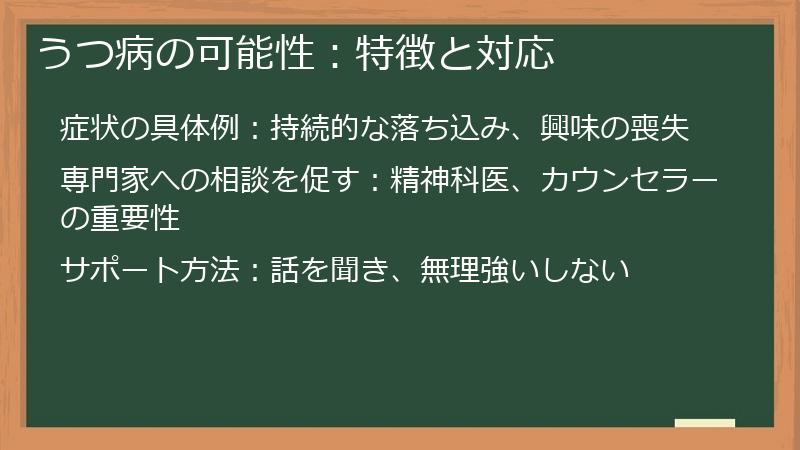 うつ病の可能性：特徴と対応

症状の具体例：持続的な落ち込み、興味の喪失

専門家への相談を促す：精神科医、カウンセラーの重要性

サポート方法：話を聞き、無理強いしない